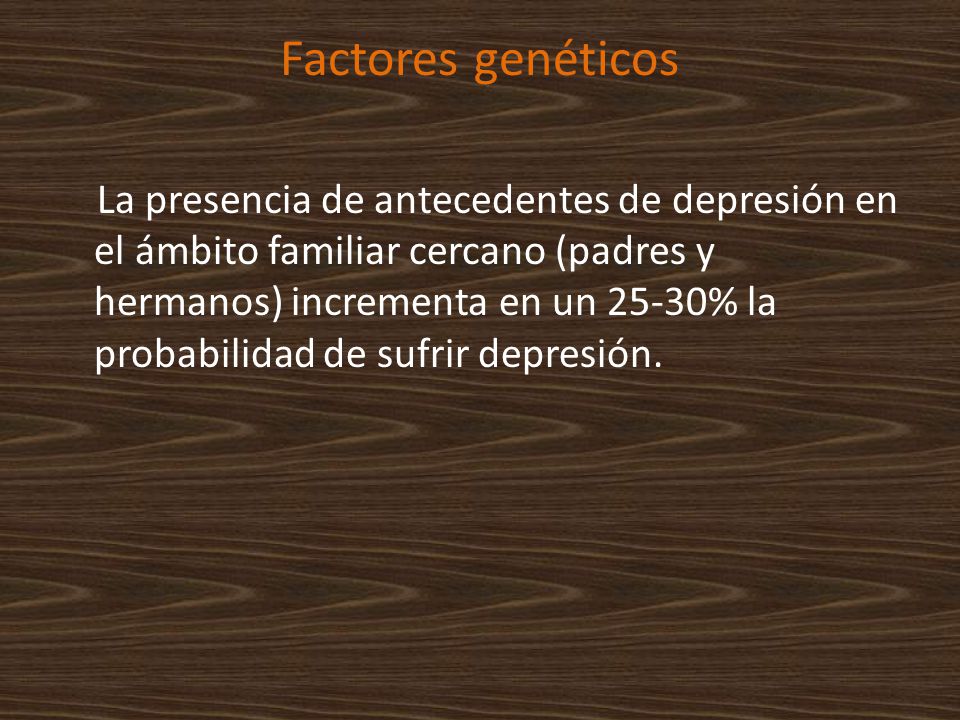 Factores genéticos

La presencia de antecedentes de depresión en el ámbito familiar cercano (padres y hermanos) incrementa en un 25-30% la probabilidad de sufrir depresión.